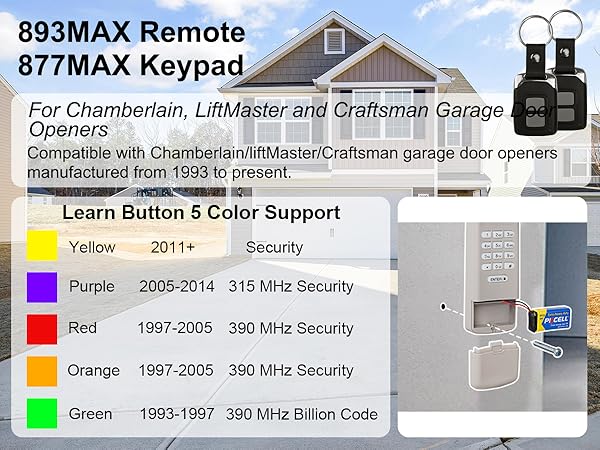 893MAX Remote
877MAX Keypad

For Chamberlain, LiftMaster and Craftsman Garage Door Openers

Compatible with Chamberlain/liftMaster/Craftsman garage door openers manufactured from 1993 to present.

Learn Button 5 Color Support

| | | |
|---|---|---|
| Yellow | 2011+ | Security |
| Purple | 2005-2014 | 315 MHz Security |
| Red | 1997-2005 | 390 MHz Security |
| Orange | 1997-2005 | 390 MHz Security |
| Green | 1993-1997 | 390 MHz Billion Code |

ENTER

PKCELL